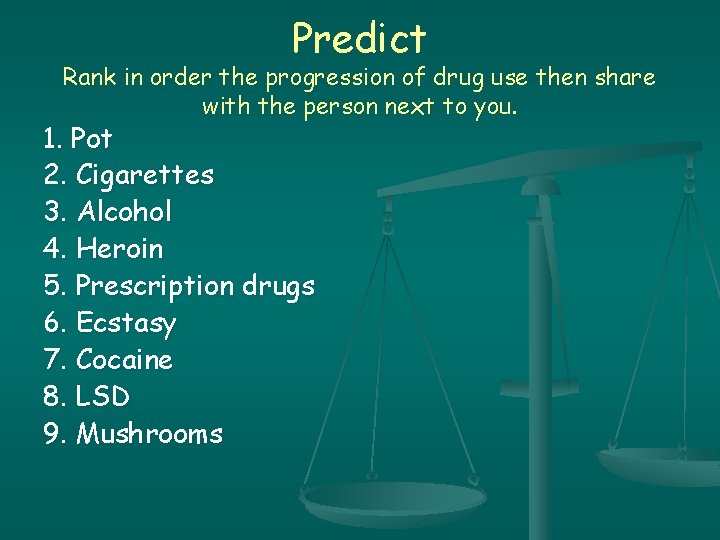 Predict

Rank in order the progression of drug use then share with the person next to you.

1. Pot
2. Cigarettes
3. Alcohol
4. Heroin
5. Prescription drugs
6. Ecstasy
7. Cocaine
8. LSD
9. Mushrooms